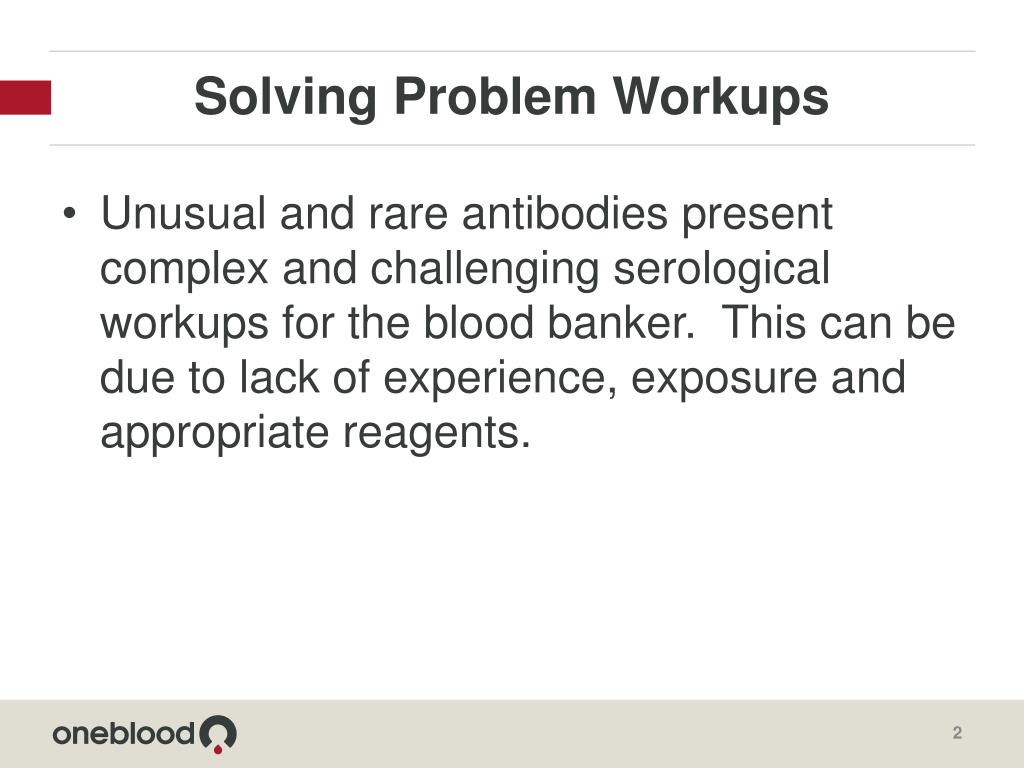 Solving Problem Workups

• Unusual and rare antibodies present complex and challenging serological workups for the blood banker. This can be due to lack of experience, exposure and appropriate reagents.

oneblood

2